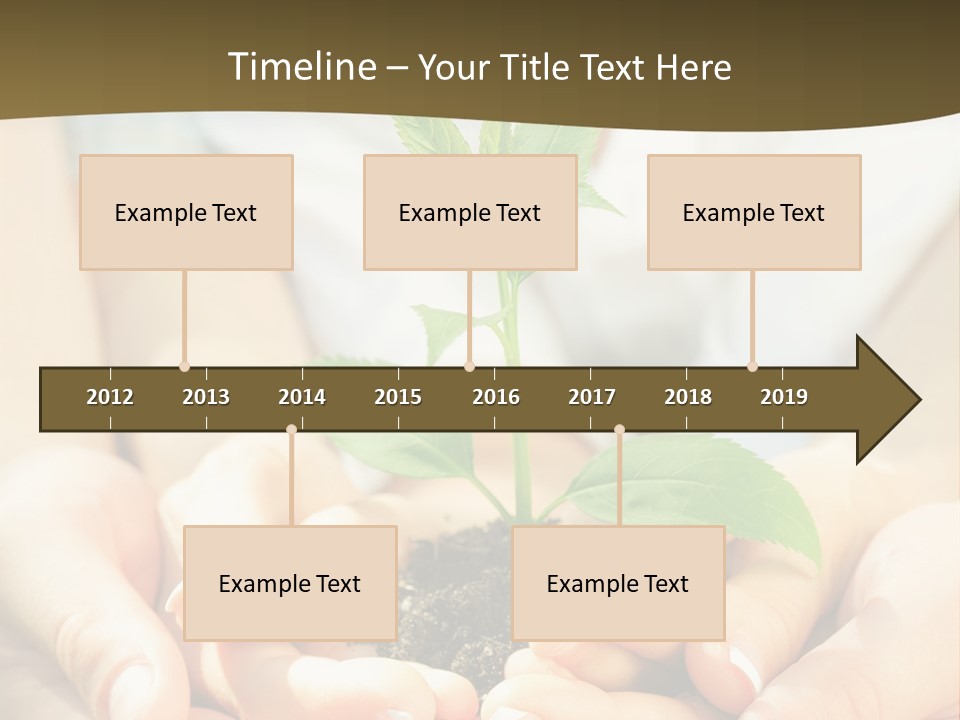 Timeline – Your Title Text Here

Example Text

Example Text

Example Text

2012 2013 2014 2015 2016 2017 2018 2019

Example Text

Example Text